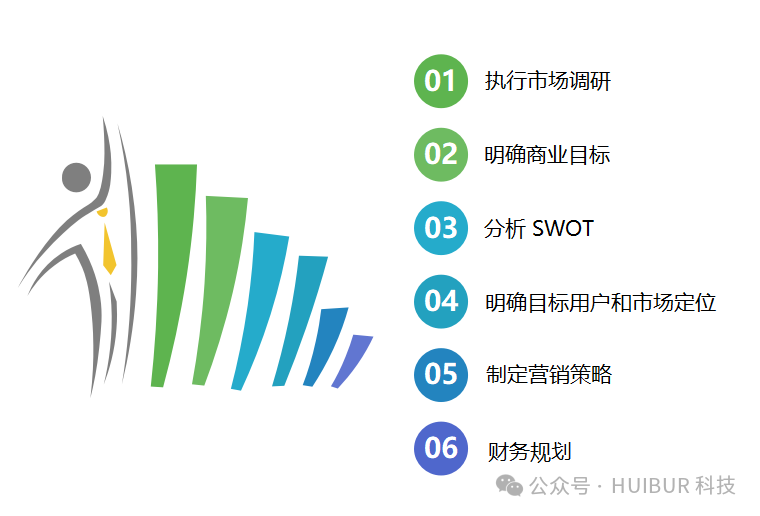 01 执行市场调研

02 明确商业目标

03 分析 SWOT

04 明确目标用户和市场定位

05 制定营销策略

06 财务规划

公众号 · HUIBUR 科技